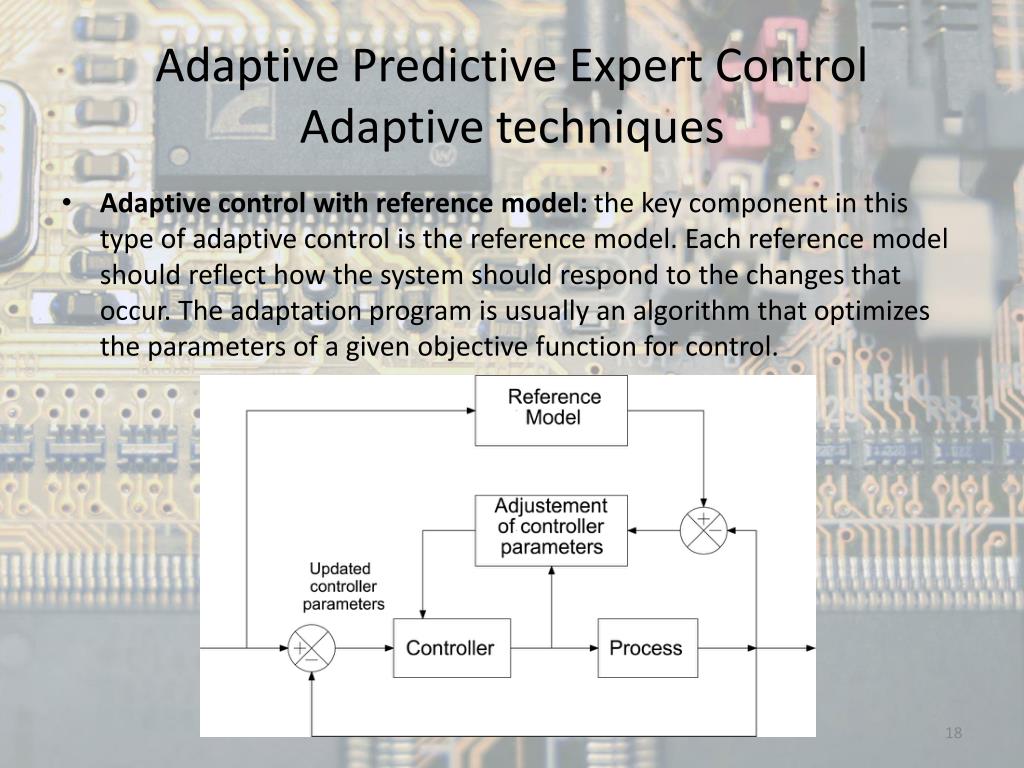 Adaptive Predictive Expert Control
Adaptive techniques

• **Adaptive control with reference model:** the key component in this type of adaptive control is the reference model. Each reference model should reflect how the system should respond to the changes that occur. The adaptation program is usually an algorithm that optimizes the parameters of a given objective function for control.

Reference Model

Adjustement of controller parameters

+
−

Updated controller parameters

+
−

Controller

Process

18